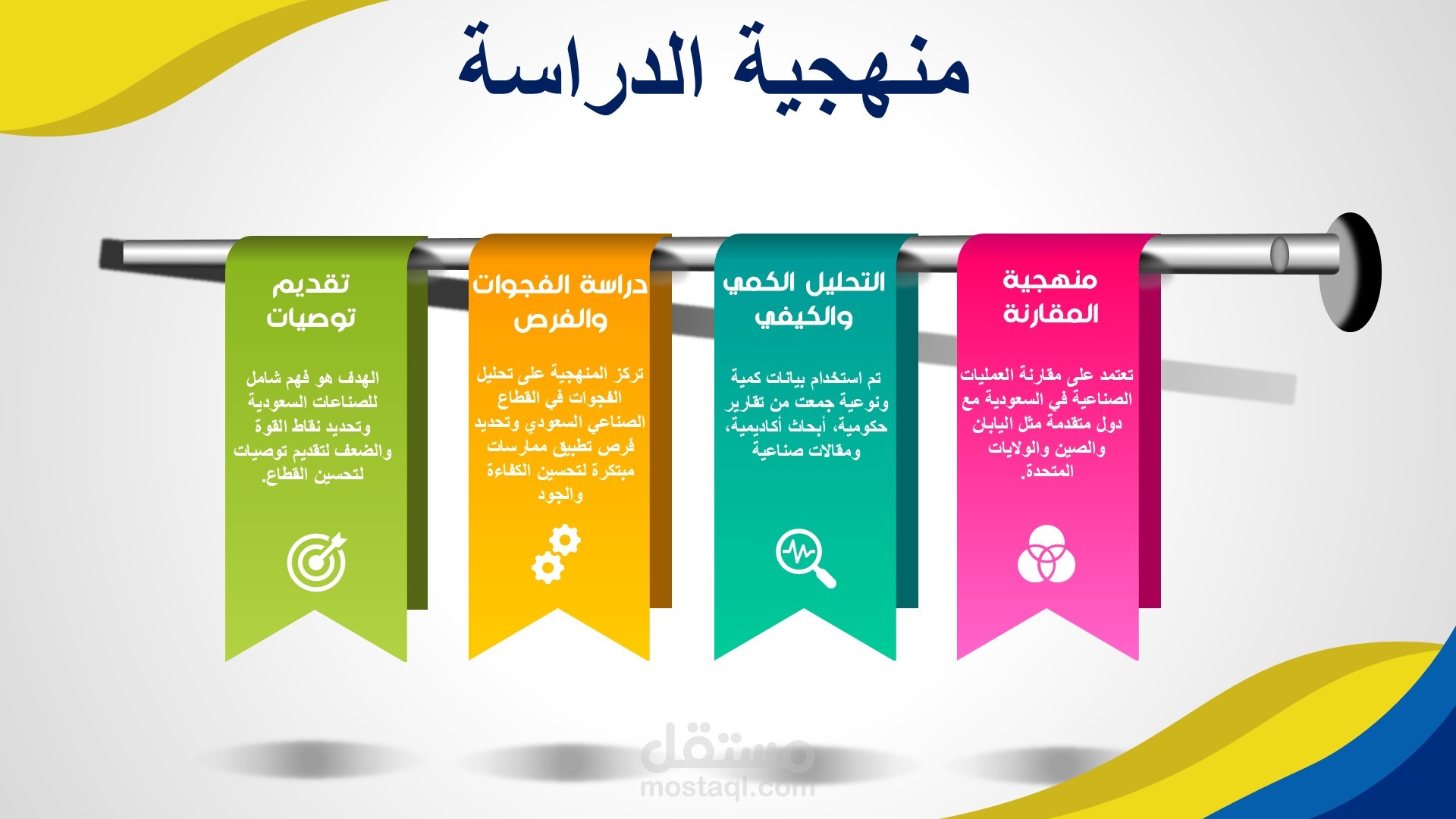 منهجية الدراسة

منهجية المقارنة

تعتمد على مقارنة العمليات الصناعية في السعودية مع دول متقدمة مثل اليابان والصين والولايات المتحدة.

التحليل الكمي والكيفي

تم استخدام بيانات كمية ونوعية جمعت من تقارير حكومية، أبحاث أكاديمية، ومقالات صناعية

دراسة الفجوات والفرص

تركز المنهجية على تحليل الفجوات في القطاع الصناعي السعودي وتحديد فرص تطبيق ممارسات مبتكرة لتحسين الكفاءة والجود

تقديم توصيات

الهدف هو فهم شامل للصناعات السعودية وتحديد نقاط القوة والضعف لتقديم توصيات لتحسين القطاع.

مستقل
mostaql.com